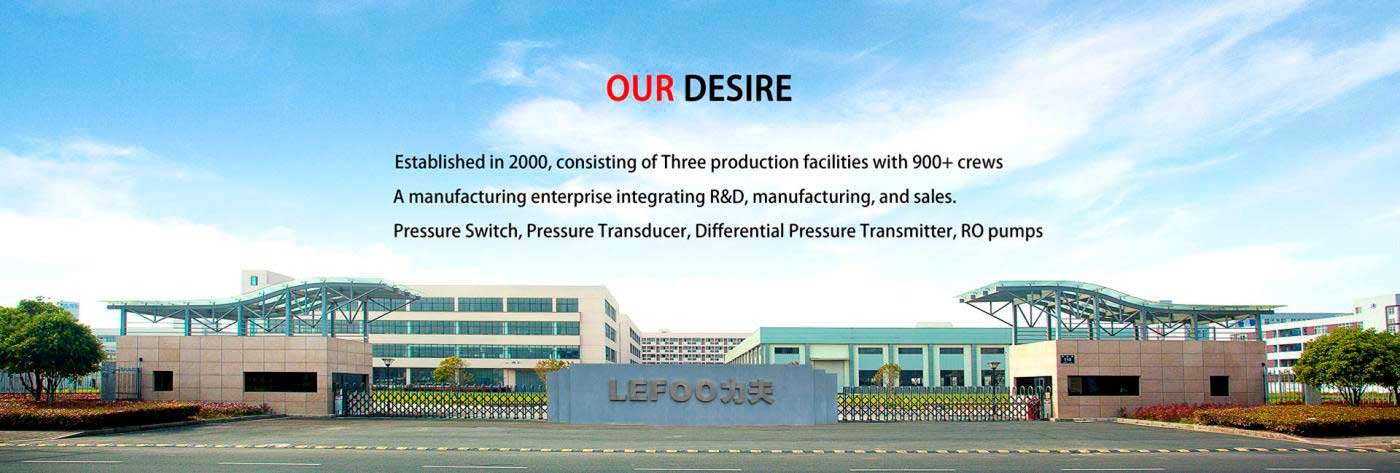 OUR DESIRE

Established in 2000, consisting of Three production facilities with 900+ crews

A manufacturing enterprise integrating R&D, manufacturing, and sales.

Pressure Switch, Pressure Transducer, Differential Pressure Transmitter, RO pumps

LEFOO力夫